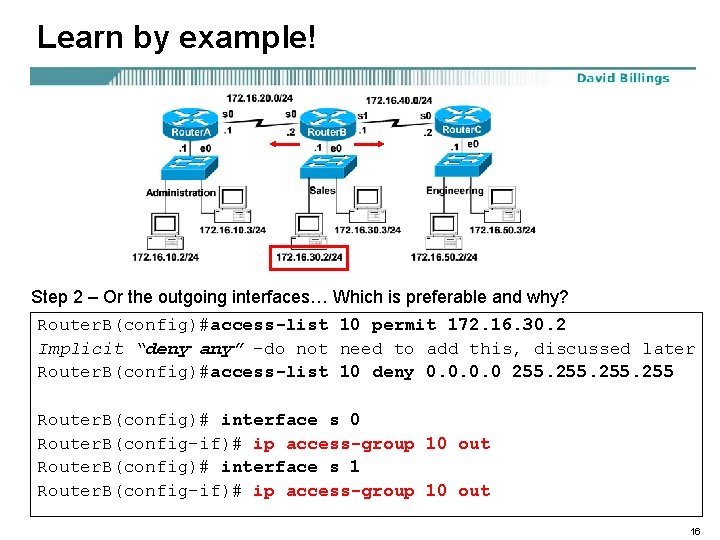 Learn by example!

David Billings

172.16.20.0/24
172.16.40.0/24
s0
s0
s1
s0
RouterA
RouterB
RouterC
.1
.2
.1
.2
.1
e0
.1
e0
.1
e0
Administration
Sales
Engineering
172.16.10.3/24
172.16.30.3/24
172.16.50.3/24
172.16.10.2/24
172.16.30.2/24
172.16.50.2/24

Step 2 – Or the outgoing interfaces… Which is preferable and why?

RouterB(config)#access-list 10 permit 172.16.30.2
Implicit "deny any" -do not need to add this, discussed later
RouterB(config)#access-list 10 deny 0.0.0.0 255.255.255.255

RouterB(config)# interface s 0
RouterB(config-if)# ip access-group 10 out
RouterB(config)# interface s 1
RouterB(config-if)# ip access-group 10 out

16